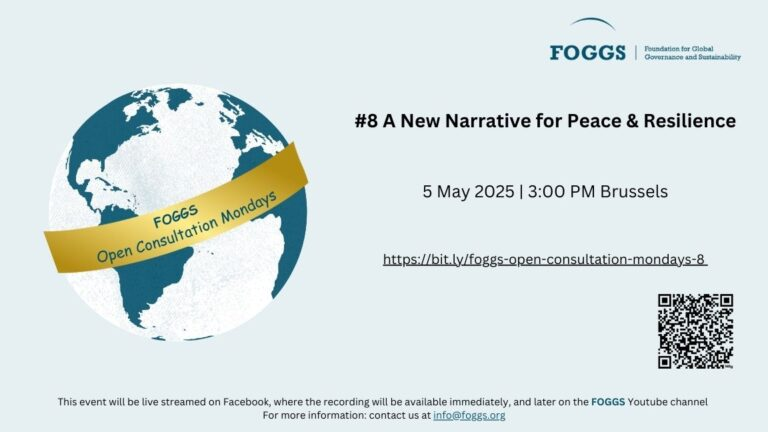 FOGGS | Foundation for Global Governance and Sustainability

FOGGS
Open Consultation Mondays

#8 A New Narrative for Peace & Resilience

5 May 2025 | 3:00 PM Brussels

https://bit.ly/foggs-open-consultation-mondays-8

This event will be live streamed on Facebook, where the recording will be available immediately, and later on the FOGGS Youtube channel
For more information: contact us at info@foggs.org